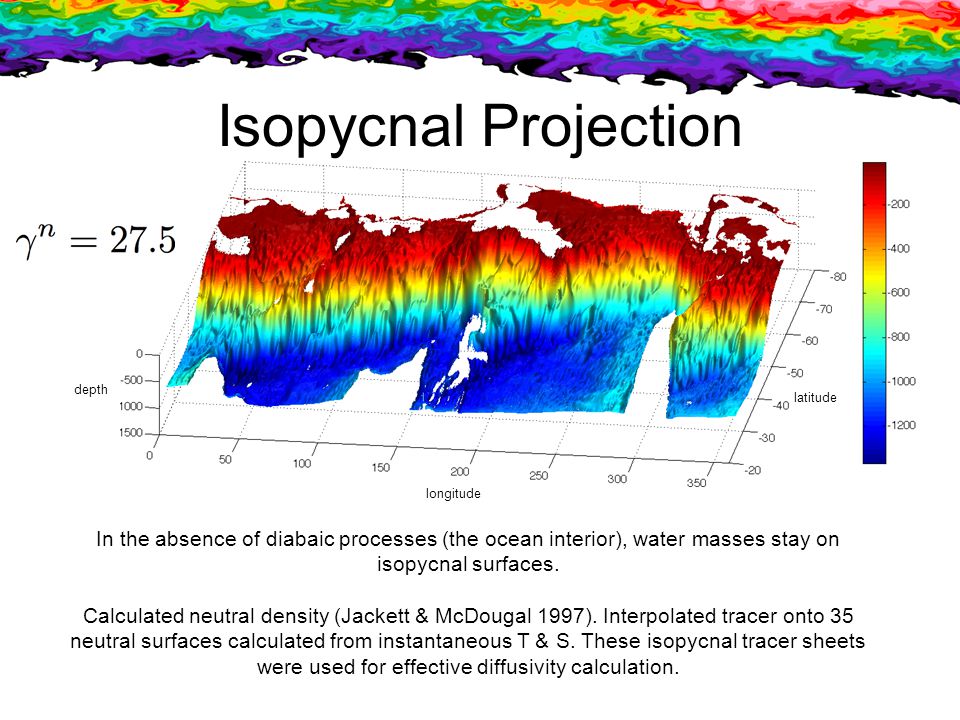 Isopycnal Projection

$\gamma^n = 27.5$

depth

0
-500
1000
1500

0
50
100
150
200
250
300
350

longitude

-80
-70
-60
-50
-40
-30
-20

latitude

-200
-400
-600
-800
-1000
-1200

In the absence of diabaic processes (the ocean interior), water masses stay on isopycnal surfaces.

Calculated neutral density (Jackett & McDougal 1997). Interpolated tracer onto 35 neutral surfaces calculated from instantaneous T & S. These isopycnal tracer sheets were used for effective diffusivity calculation.